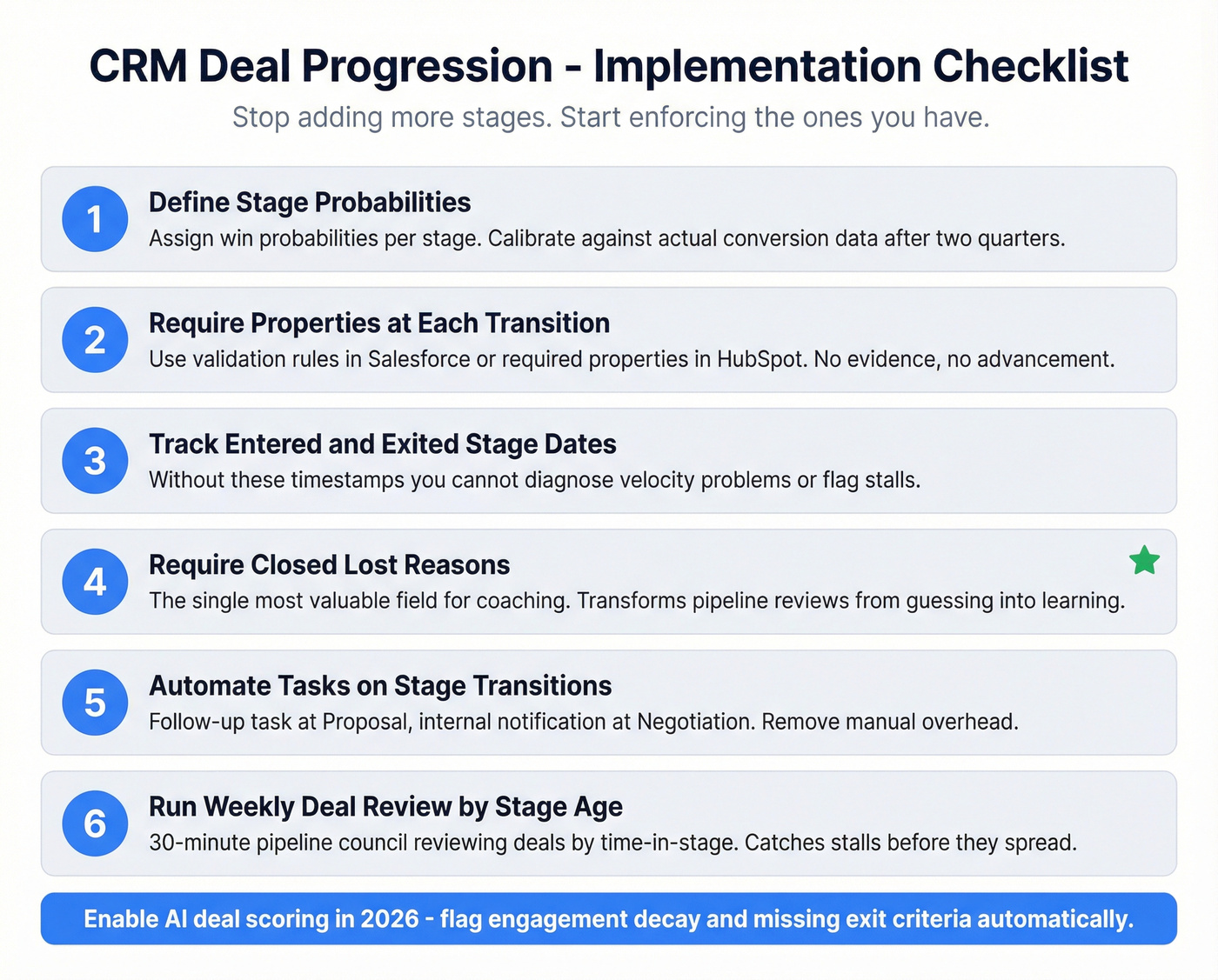 CRM Deal Progression - Implementation Checklist

Stop adding more stages. Start enforcing the ones you have.

1 Define Stage Probabilities
Assign win probabilities per stage. Calibrate against actual conversion data after two quarters.

2 Require Properties at Each Transition
Use validation rules in Salesforce or required properties in HubSpot. No evidence, no advancement.

3 Track Entered and Exited Stage Dates
Without these timestamps you cannot diagnose velocity problems or flag stalls.

4 Require Closed Lost Reasons
The single most valuable field for coaching. Transforms pipeline reviews from guessing into learning.

5 Automate Tasks on Stage Transitions
Follow-up task at Proposal, internal notification at Negotiation. Remove manual overhead.

6 Run Weekly Deal Review by Stage Age
30-minute pipeline council reviewing deals by time-in-stage. Catches stalls before they spread.

Enable AI deal scoring in 2026 - flag engagement decay and missing exit criteria automatically.